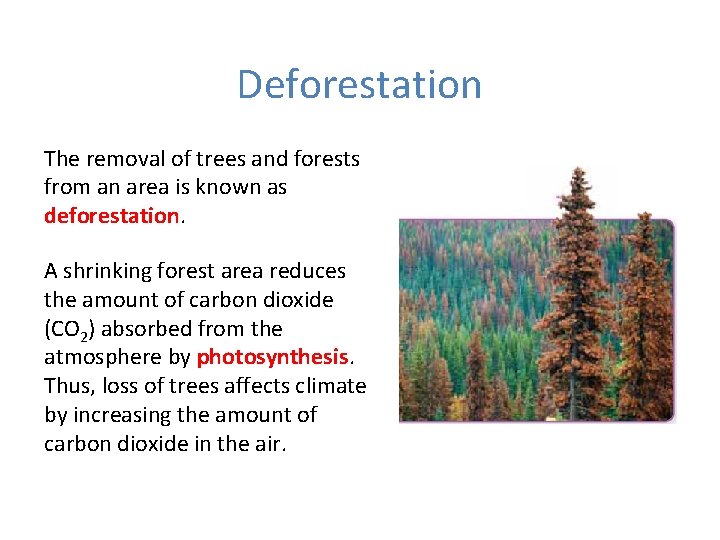 Deforestation

The removal of trees and forests from an area is known as deforestation.

A shrinking forest area reduces the amount of carbon dioxide ($CO_2$) absorbed from the atmosphere by photosynthesis. Thus, loss of trees affects climate by increasing the amount of carbon dioxide in the air.